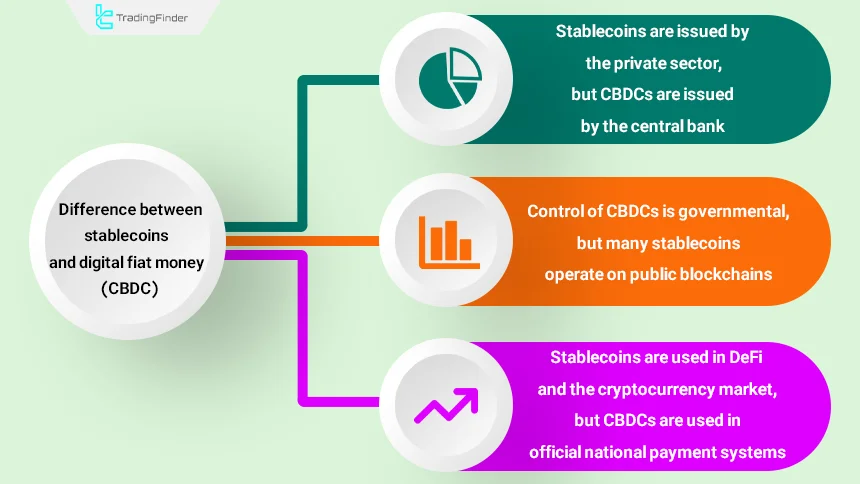 TradingFinder

Difference between stablecoins and digital fiat money (CBDC)

Stablecoins are issued by the private sector, but CBDCs are issued by the central bank

Control of CBDCs is governmental, but many stablecoins operate on public blockchains

Stablecoins are used in DeFi and the cryptocurrency market, but CBDCs are used in official national payment systems